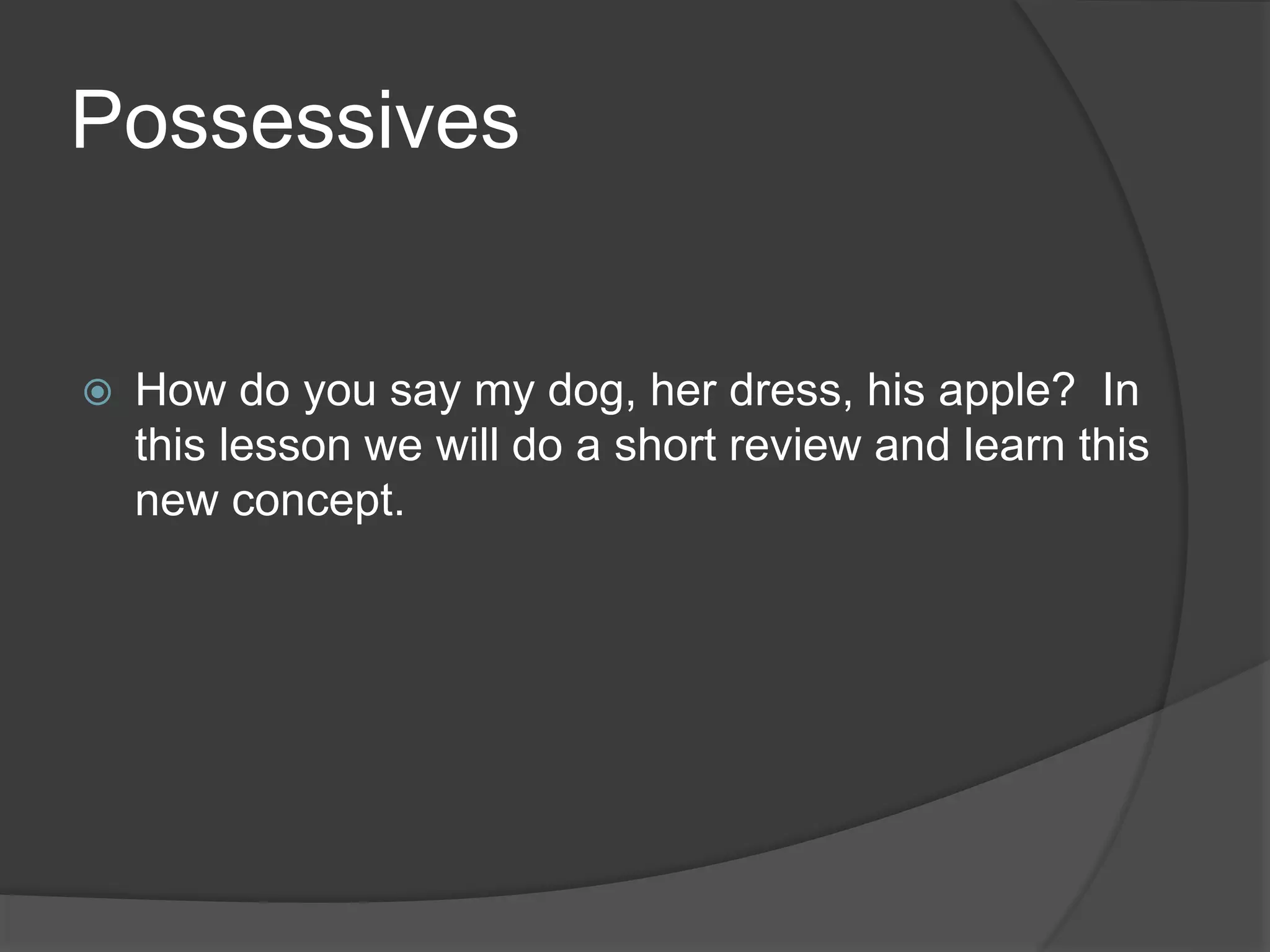 Possessives

How do you say my dog, her dress, his apple?  In this lesson we will do a short review and learn this new concept.